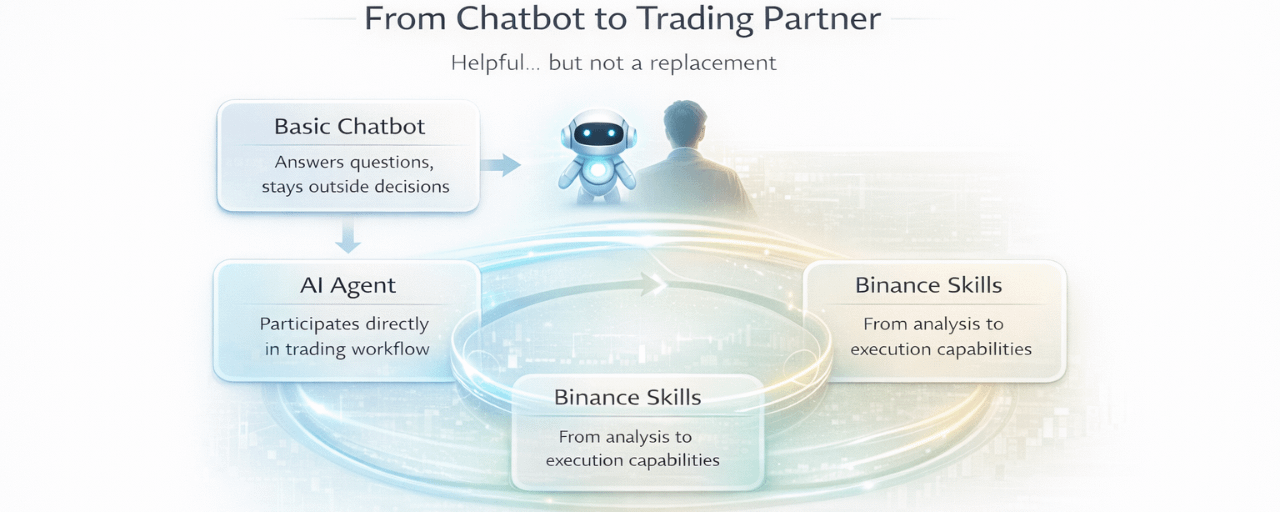 From Chatbot to Trading Partner

Helpful... but not a replacement

Basic Chatbot

Answers questions, stays outside decisions

AI Agent

Participates directly in trading workflow

Binance Skills

From analysis to execution capabilities

Binance Skills

From analysis to execution capabilities